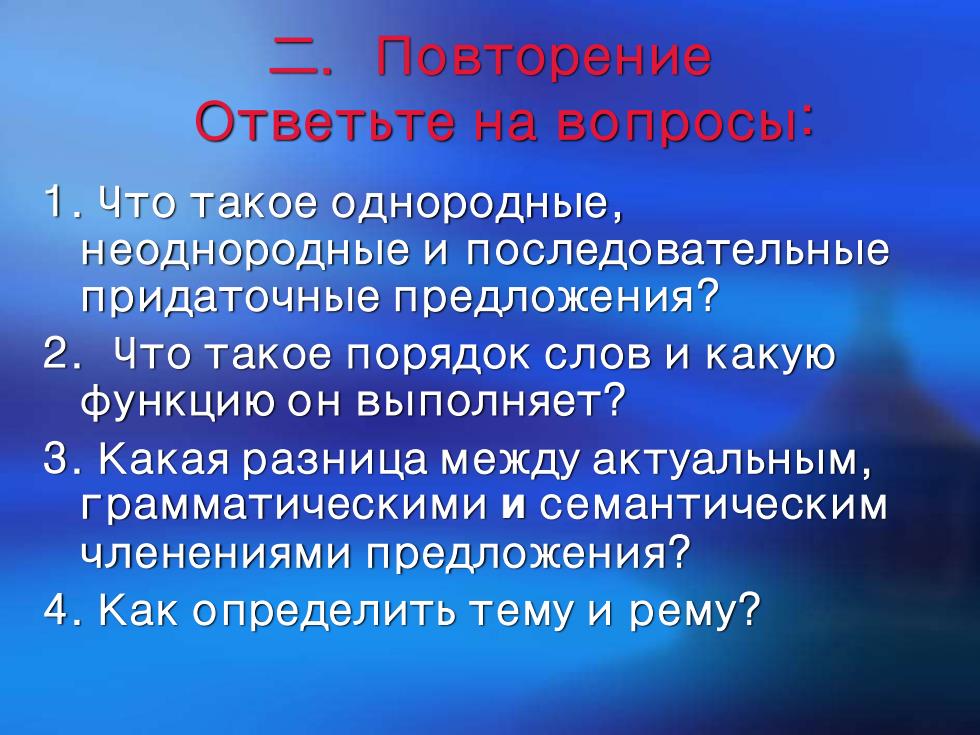 二. Повторение
Ответьте на вопросы:

1. Что такое однородные, неоднородные и последовательные придаточные предложения?

2. Что такое порядок слов и какую функцию он выполняет?

3. Какая разница между актуальным, грамматическими и семантическим членениями предложения?

4. Как определить тему и рему?